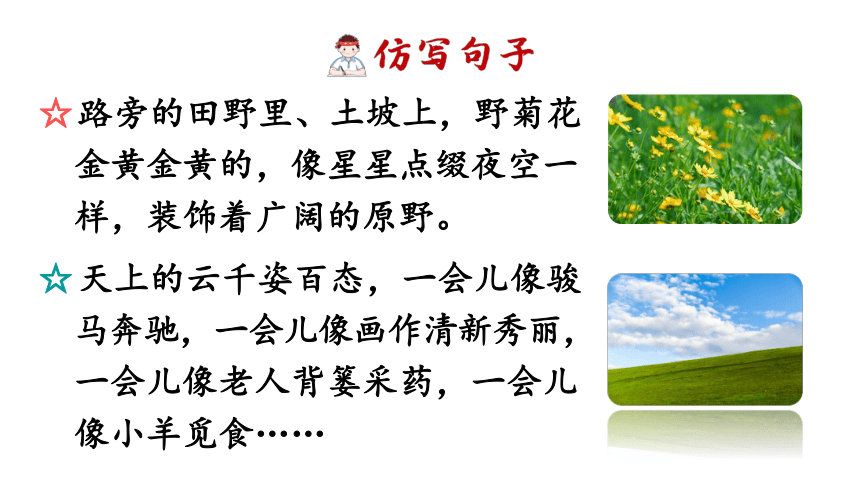 仿写句子

☆路旁的田野里、土坡上，野菊花金黄金黄的，像星星点缀夜空一样，装饰着广阔的原野。

☆天上的云千姿百态，一会儿像骏马奔驰，一会儿像画作清新秀丽，一会儿像老人背篓采药，一会儿像小羊觅食……